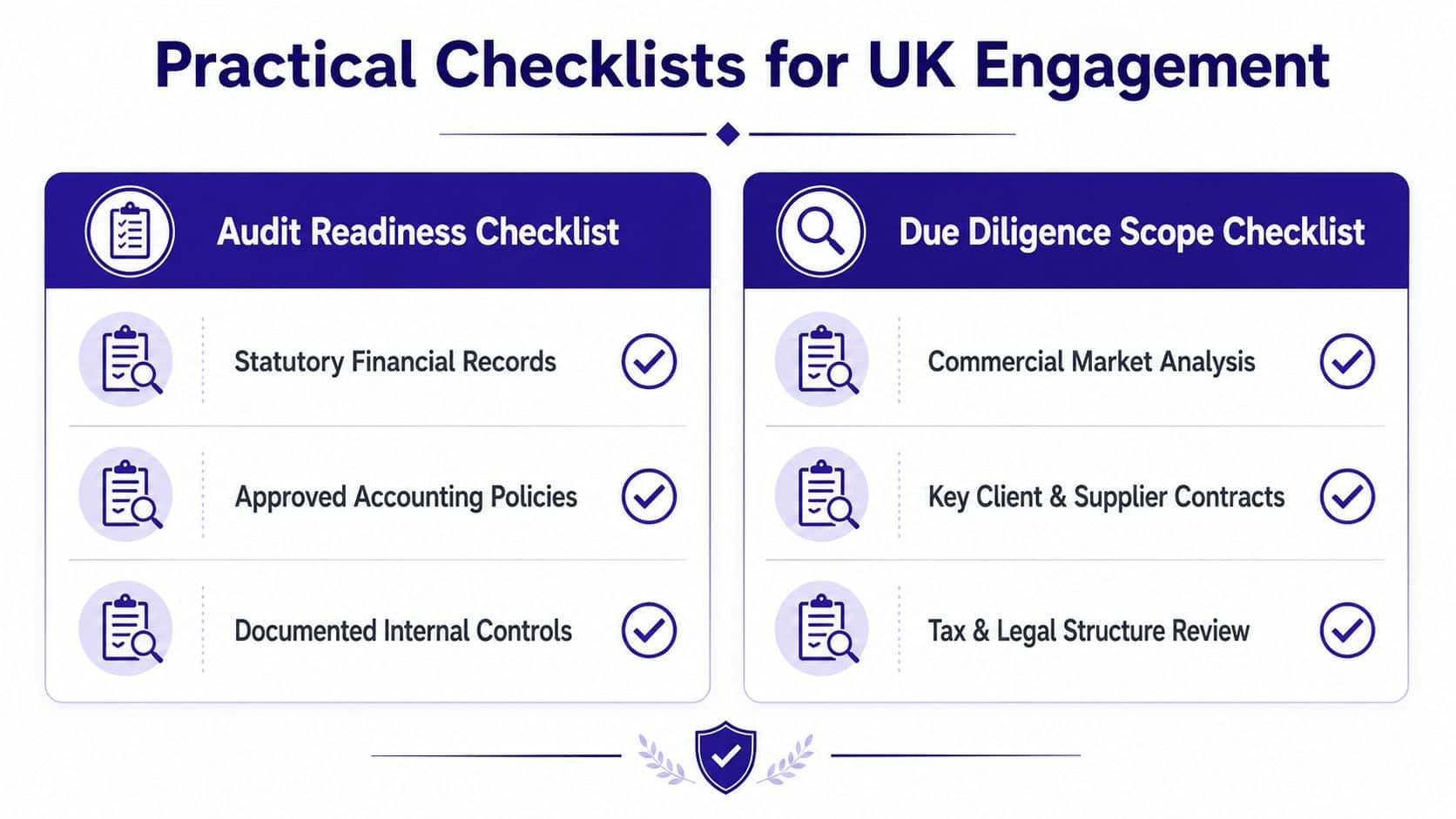 Practical Checklists for UK Engagement

Audit Readiness Checklist

Statutory Financial Records

Approved Accounting Policies

Documented Internal Controls

Due Diligence Scope Checklist

Commercial Market Analysis

Key Client & Supplier Contracts

Tax & Legal Structure Review